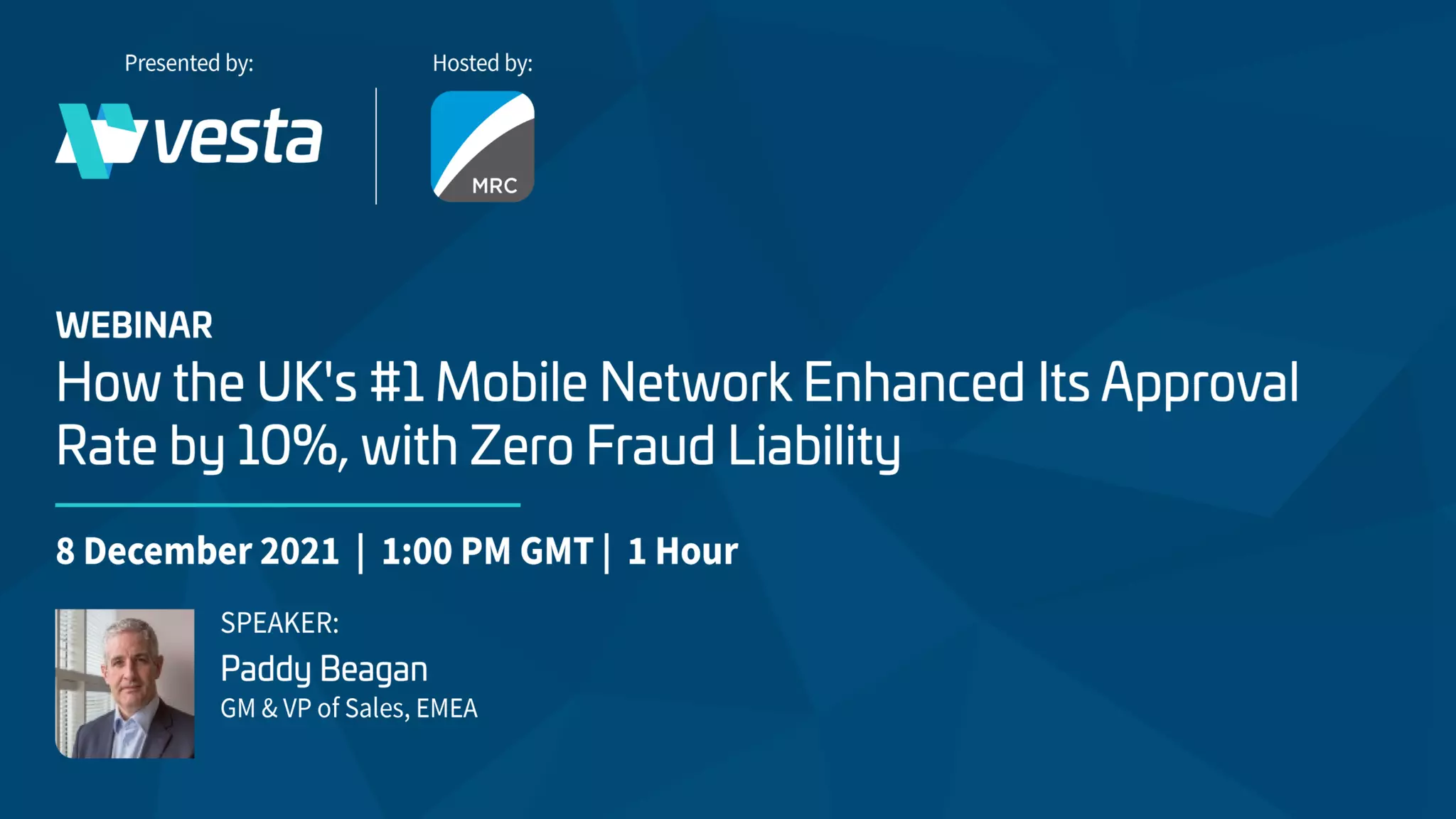 Presented by:

vesta

Hosted by:

MRC

WEBINAR

How the UK's #1 Mobile Network Enhanced Its Approval Rate by 10%, with Zero Fraud Liability

8 December 2021 | 1:00 PM GMT | 1 Hour

SPEAKER:

Paddy Beagan

GM & VP of Sales, EMEA